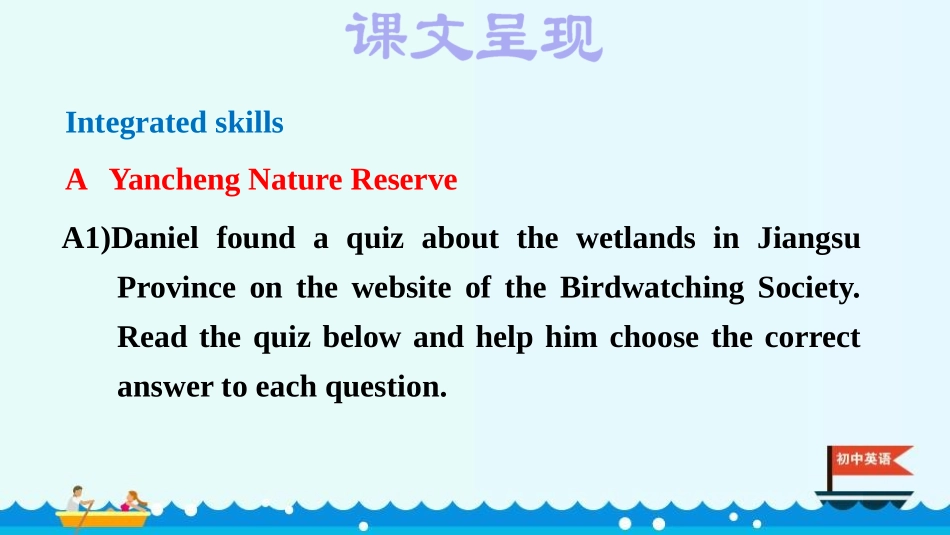 课文呈现

Integrated skills

A Yancheng Nature Reserve

A1)Daniel found a quiz about the wetlands in Jiangsu Province on the website of the Birdwatching Society. Read the quiz below and help him choose the correct answer to each question.

初中英语